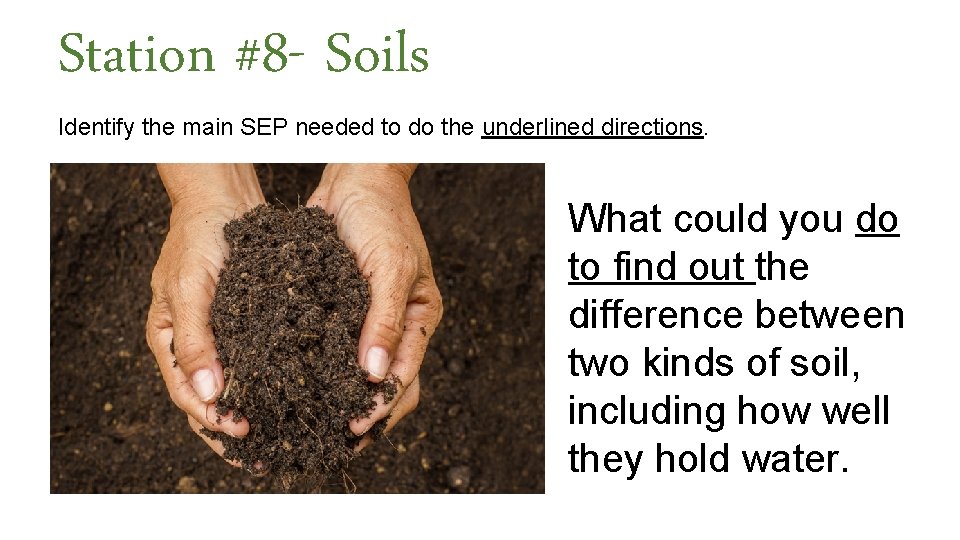 Station #8- Soils

Identify the main SEP needed to do the underlined directions.

What could you do to find out the difference between two kinds of soil, including how well they hold water.